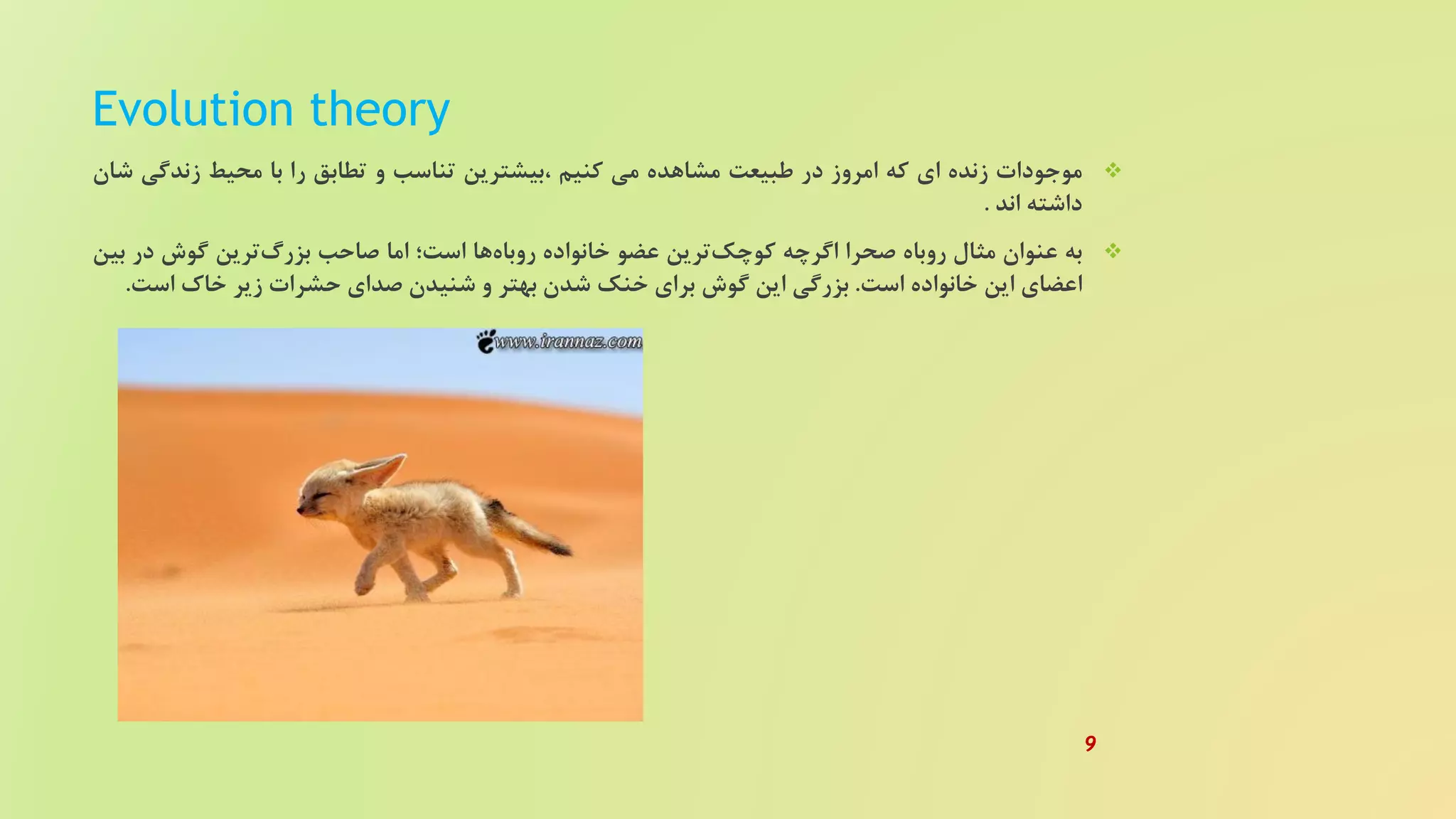 Evolution theory

❖ موجودات زنده ای که امروز در طبیعت مشاهده می کنیم ،بیشترین تناسب و تطابق را با محیط زندگی شان داشته اند .

❖ به عنوان مثال روباه صحرا اگرچه کوچک‌ترین عضو خانواده روباه‌ها است؛ اما صاحب بزرگ‌ترین گوش در بین اعضای این خانواده است. بزرگی این گوش برای خنک شدن بهتر و شنیدن صدای حشرات زیر خاک است.

www.irannaz.com

9